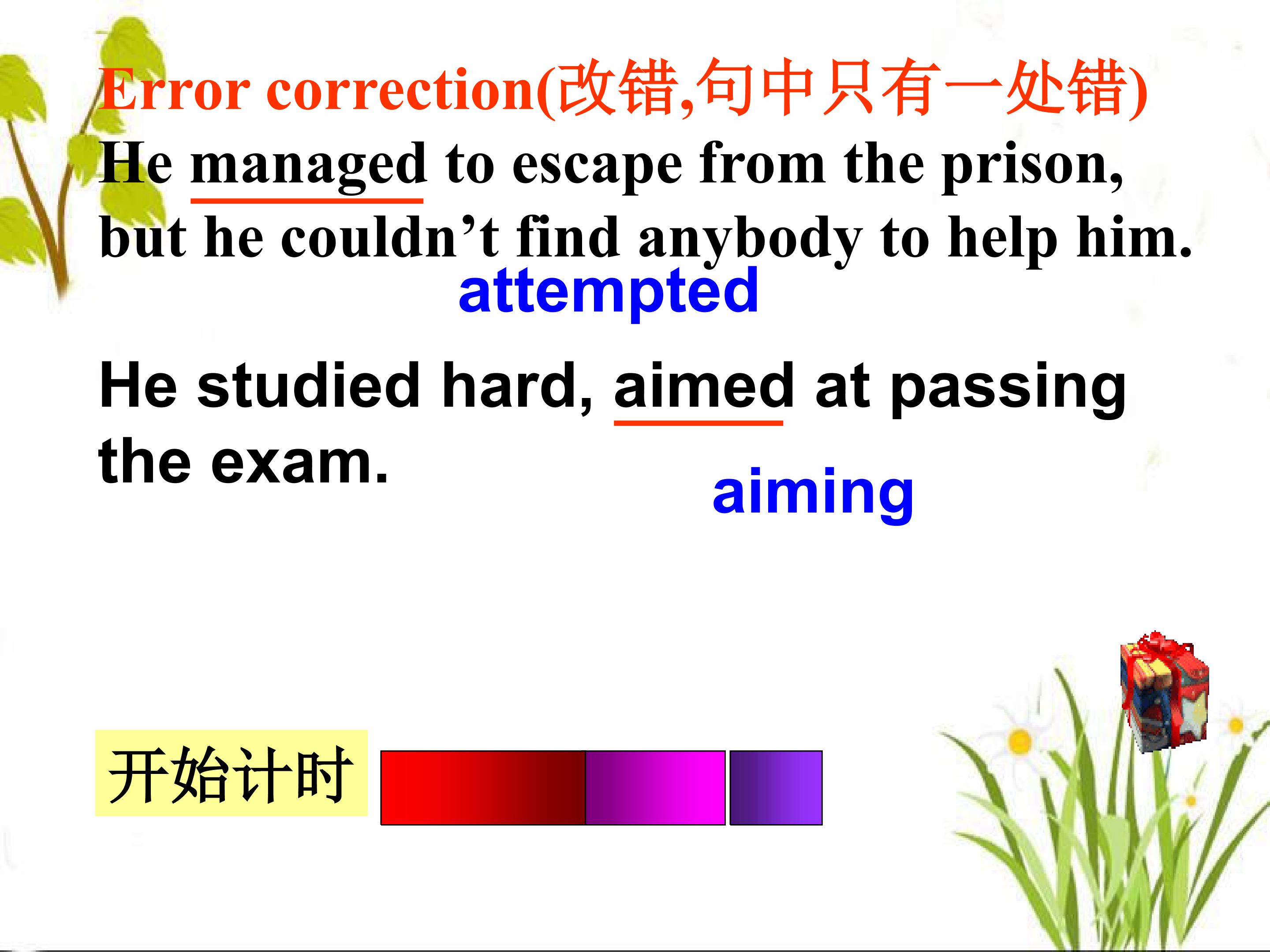 Error correction(改错,句中只有一处错)

He managed to escape from the prison, but he couldn’t find anybody to help him.

attempted

He studied hard, aimed at passing the exam.

aiming

开始计时